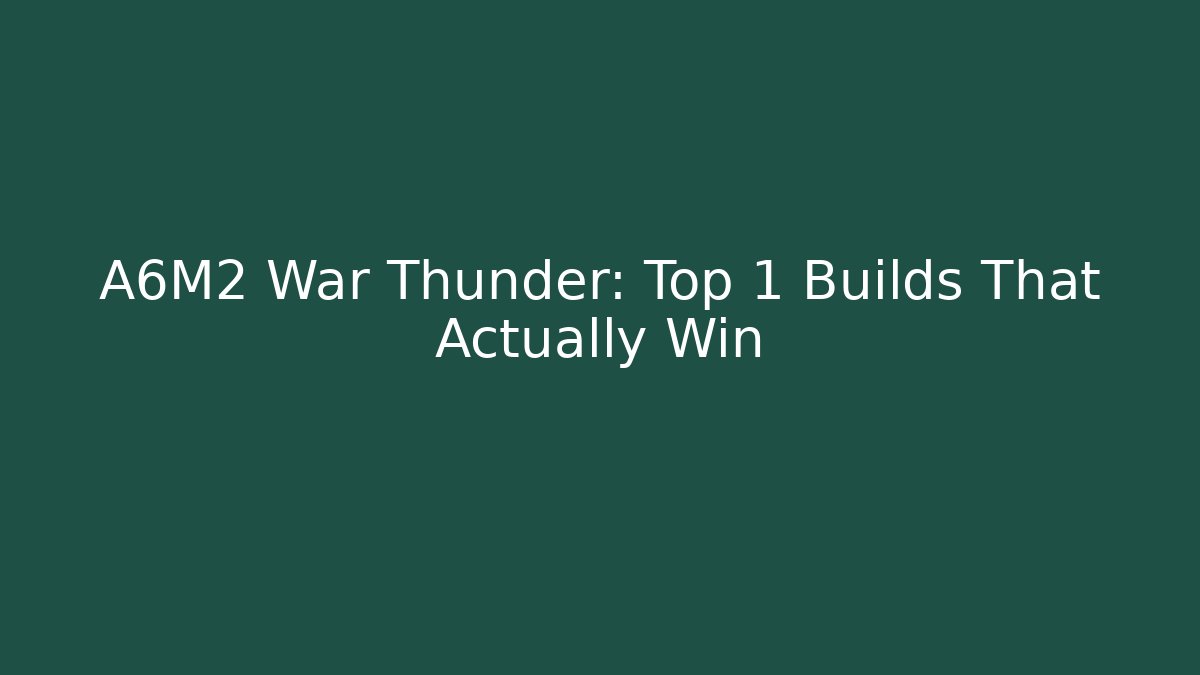 A6M2 War Thunder: Top 1 Builds That Actually Win